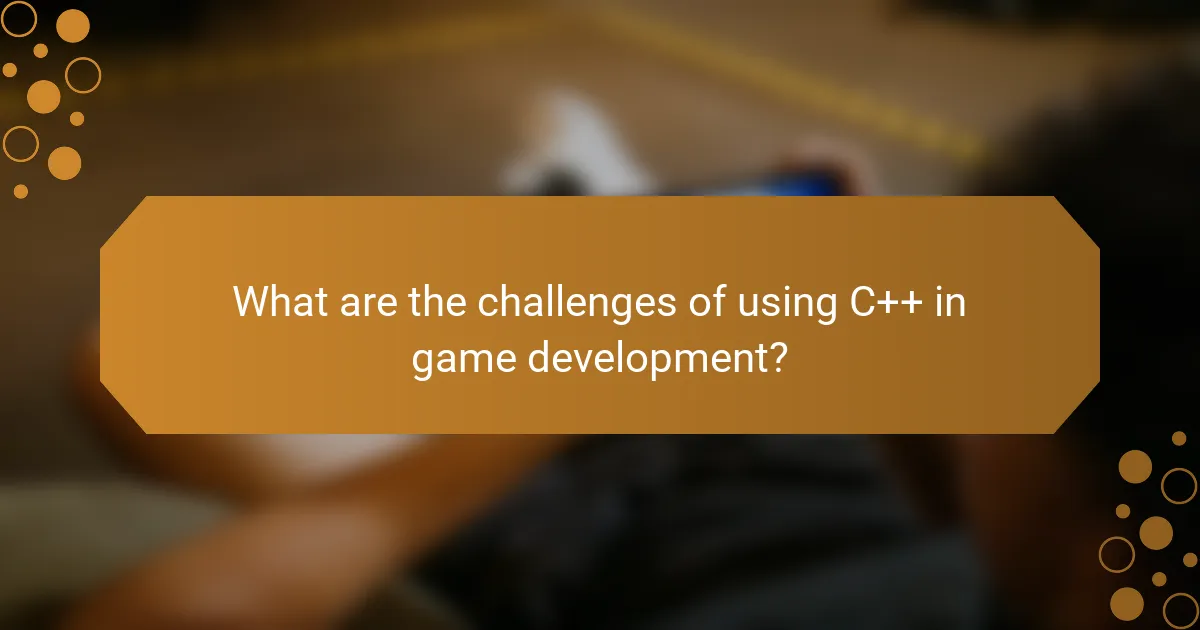 What are the challenges of using C++ in game development?